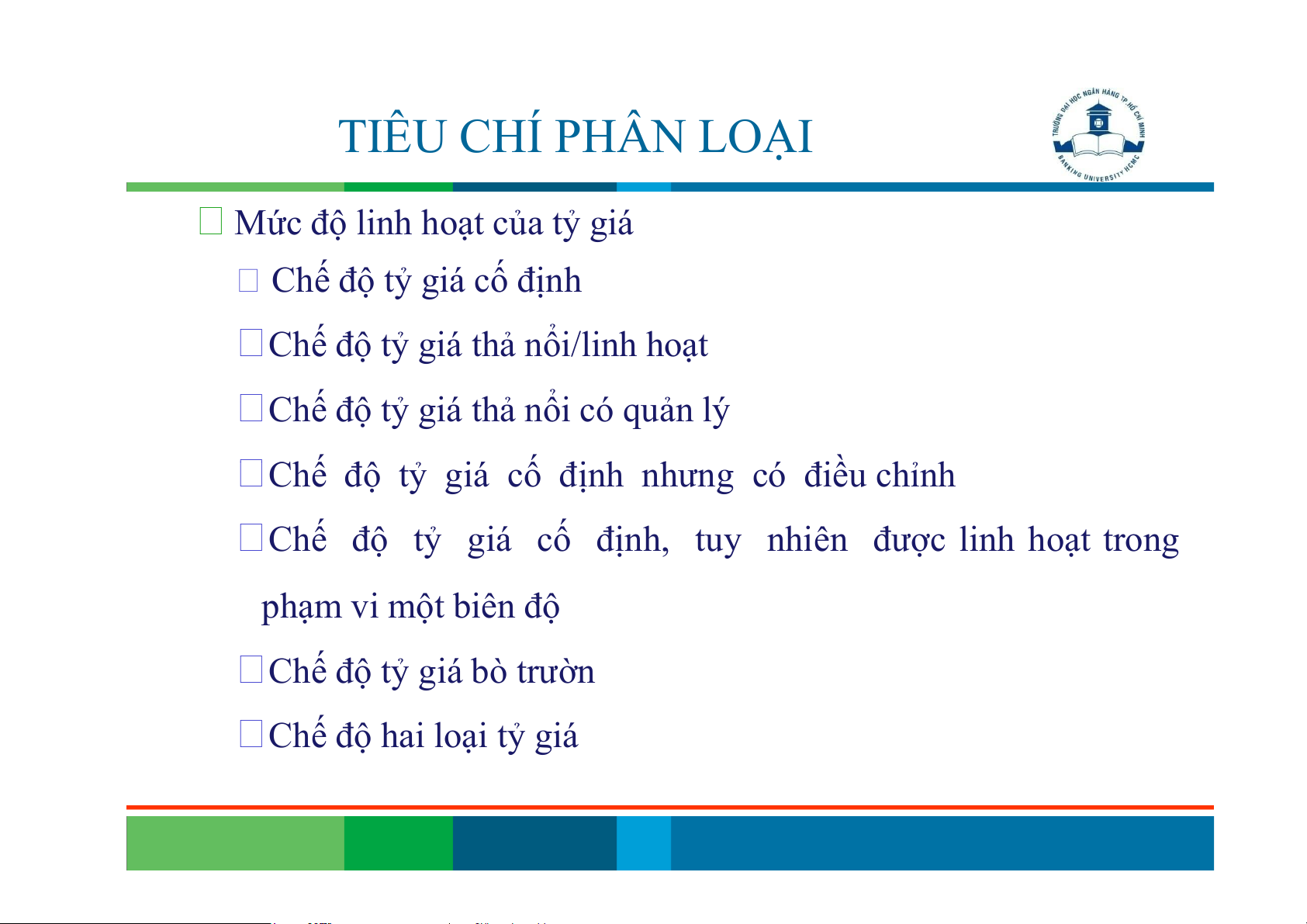 TIÊU CHÍ PHÂN LOẠI

TRƯỜNG ĐẠI HỌC NGÂN HÀNG TP. HỒ CHÍ MINH
BANKING UNIVERSITY HCMC

Mức độ linh hoạt của tỷ giá

Chế độ tỷ giá cố định

Chế độ tỷ giá thả nổi/linh hoạt

Chế độ tỷ giá thả nổi có quản lý

Chế độ tỷ giá cố định nhưng có điều chỉnh

Chế độ tỷ giá cố định, tuy nhiên được linh hoạt trong phạm vi một biên độ

Chế độ tỷ giá bò trườn

Chế độ hai loại tỷ giá